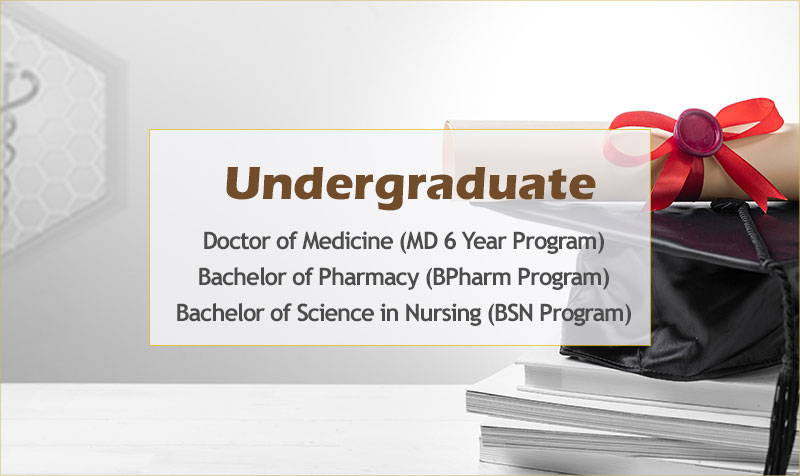 Undergraduate

Doctor of Medicine (MD 6 Year Program)
Bachelor of Pharmacy (BPharm Program)
Bachelor of Science in Nursing (BSN Program)